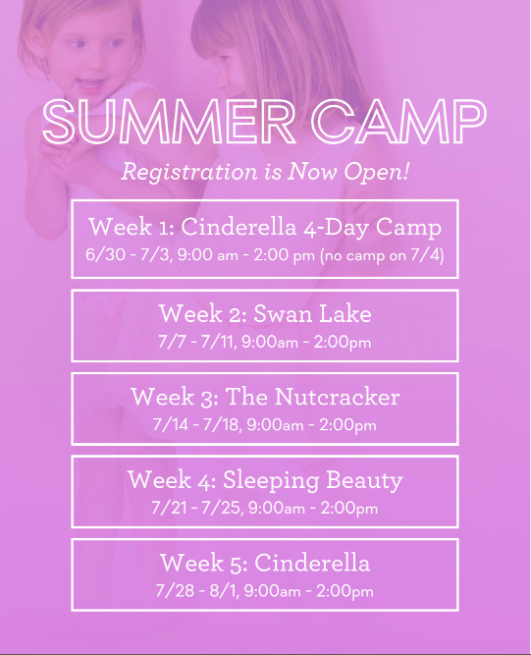 SUMMER CAMP

Registration is Now Open!

Week 1: Cinderella 4-Day Camp
6/30 - 7/3, 9:00 am - 2:00 pm (no camp on 7/4)

Week 2: Swan Lake
7/7 - 7/11, 9:00am - 2:00pm

Week 3: The Nutcracker
7/14 - 7/18, 9:00am - 2:00pm

Week 4: Sleeping Beauty
7/21 - 7/25, 9:00am - 2:00pm

Week 5: Cinderella
7/28 - 8/1, 9:00am - 2:00pm